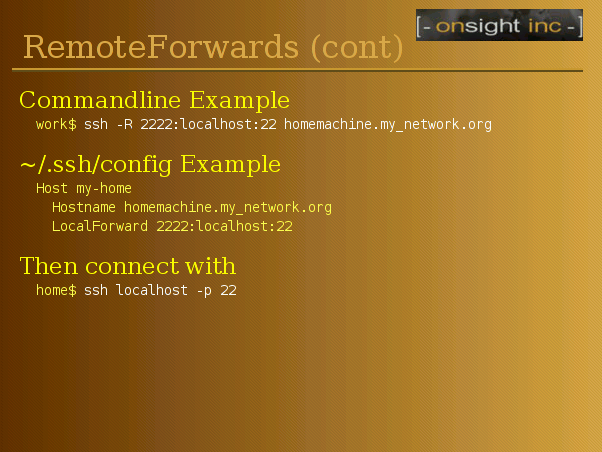 [- onsight inc -]

RemoteForwards (cont)

Commandline Example

work$ ssh -R 2222:localhost:22 homemachine.my_network.org

~/.ssh/config Example

Host my-home
Hostname homemachine.my_network.org
LocalForward 2222:localhost:22

Then connect with

home$ ssh localhost -p 22